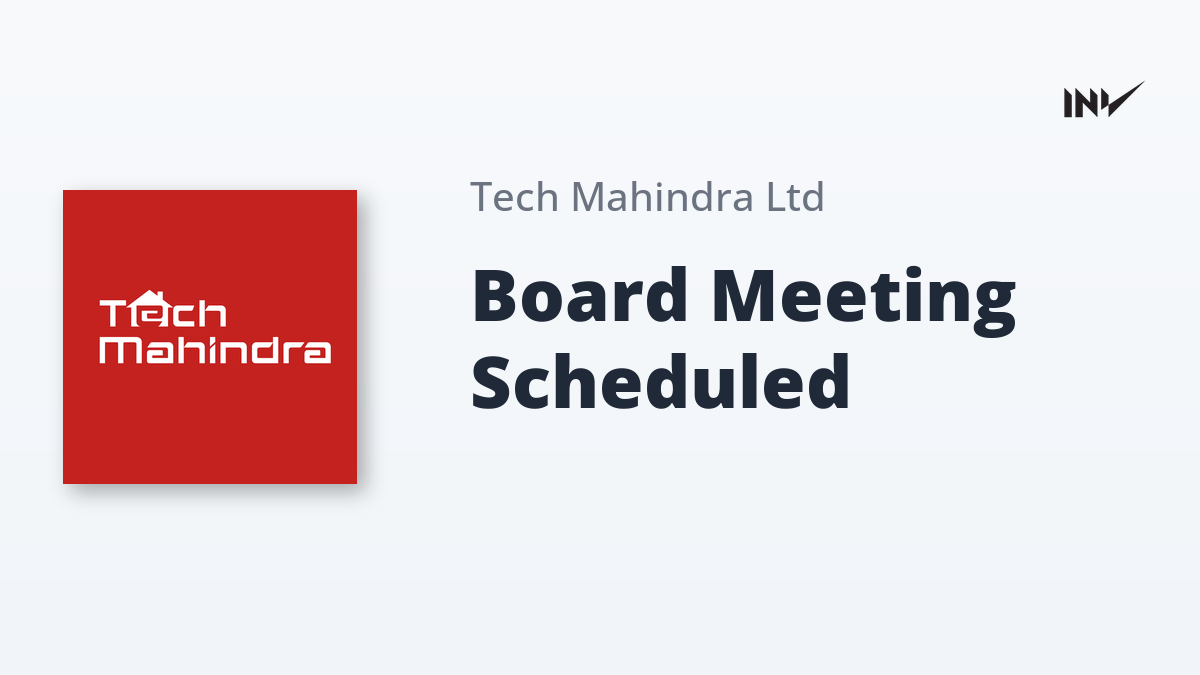 INV

Tech Mahindra

Tech Mahindra Ltd

Board Meeting Scheduled